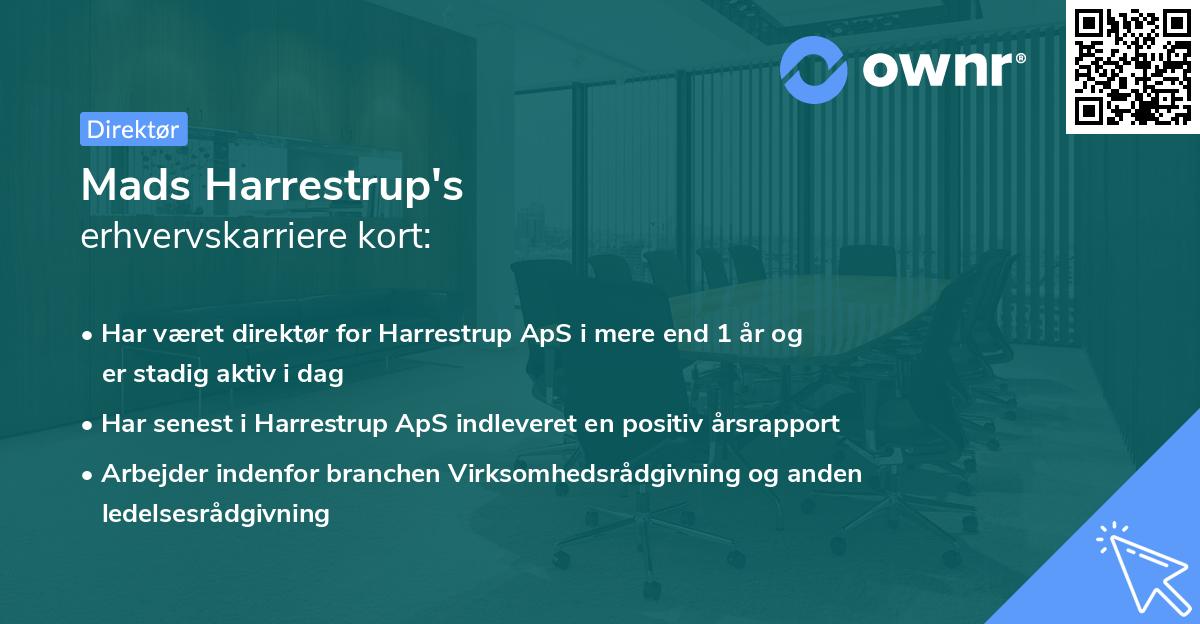 ownr®

Direktør

Mads Harrestrup's
erhvervskarriere kort:

• Har været direktør for Harrestrup ApS i mere end 1 år og er stadig aktiv i dag

• Har senest i Harrestrup ApS indleveret en positiv årsrapport

• Arbejder indenfor branchen Virksomhedsrådgivning og anden ledelsesrådgivning